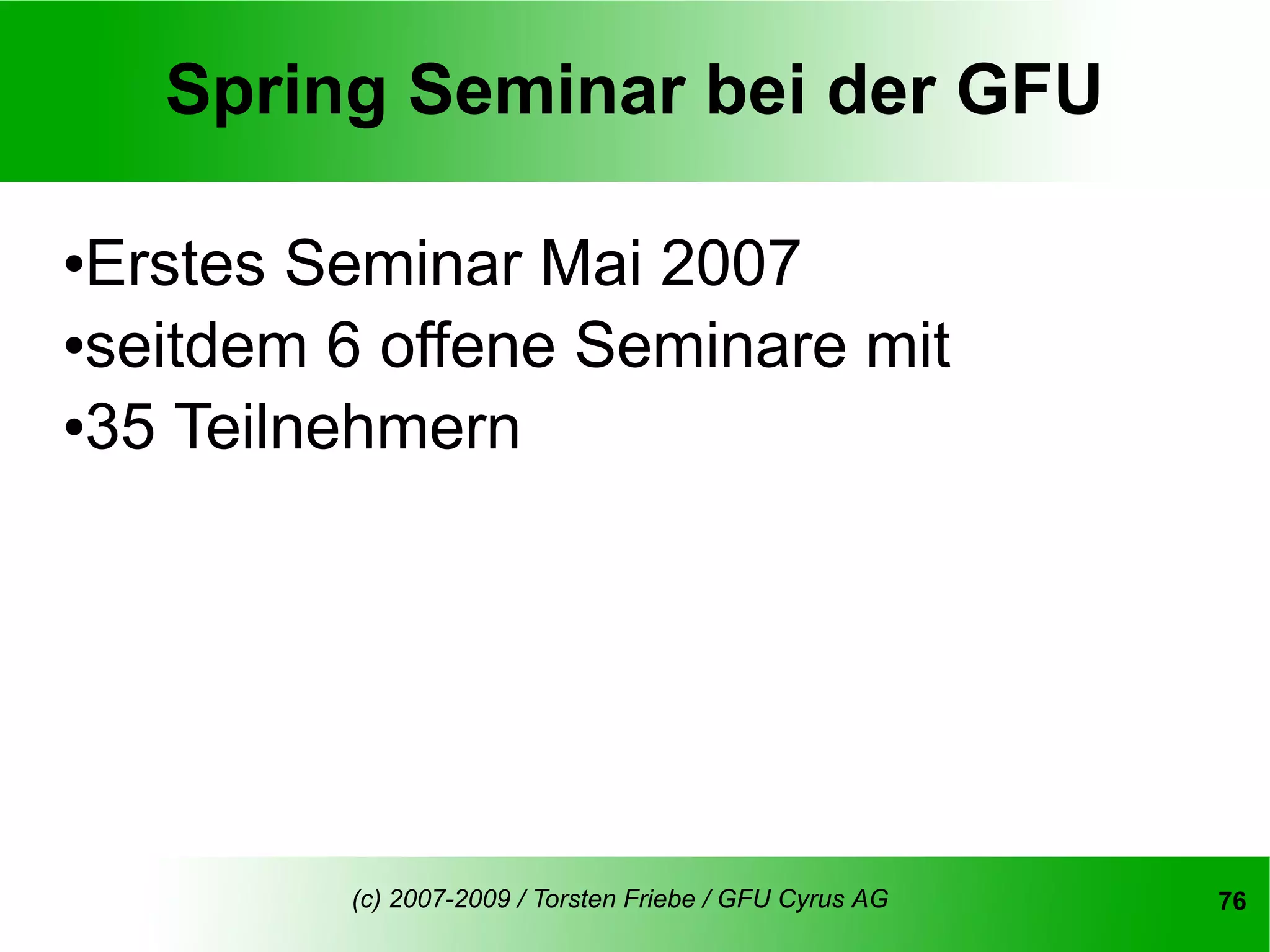 Spring Seminar bei der GFU

•Erstes Seminar Mai 2007
•seitdem 6 offene Seminare mit
•35 Teilnehmern

(c) 2007-2009 / Torsten Friebe / GFU Cyrus AG

76